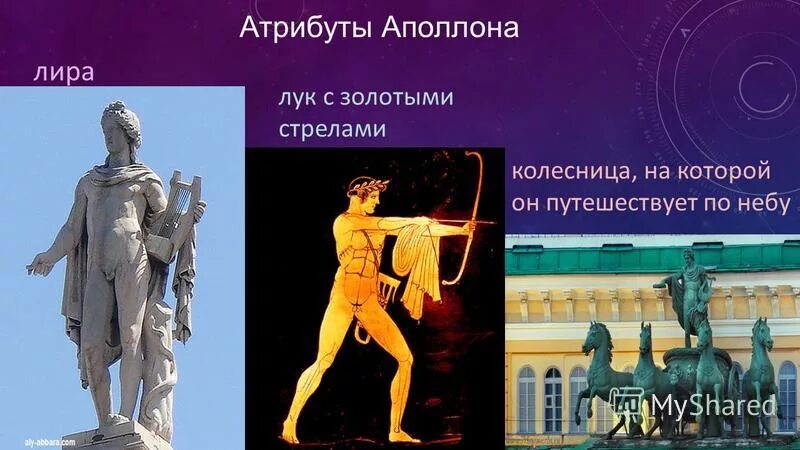 Атрибуты Аполлона

лира

лук с золотыми стрелами

колесница, на которой он путешествует по небу

aly-abbara.com

MyShared